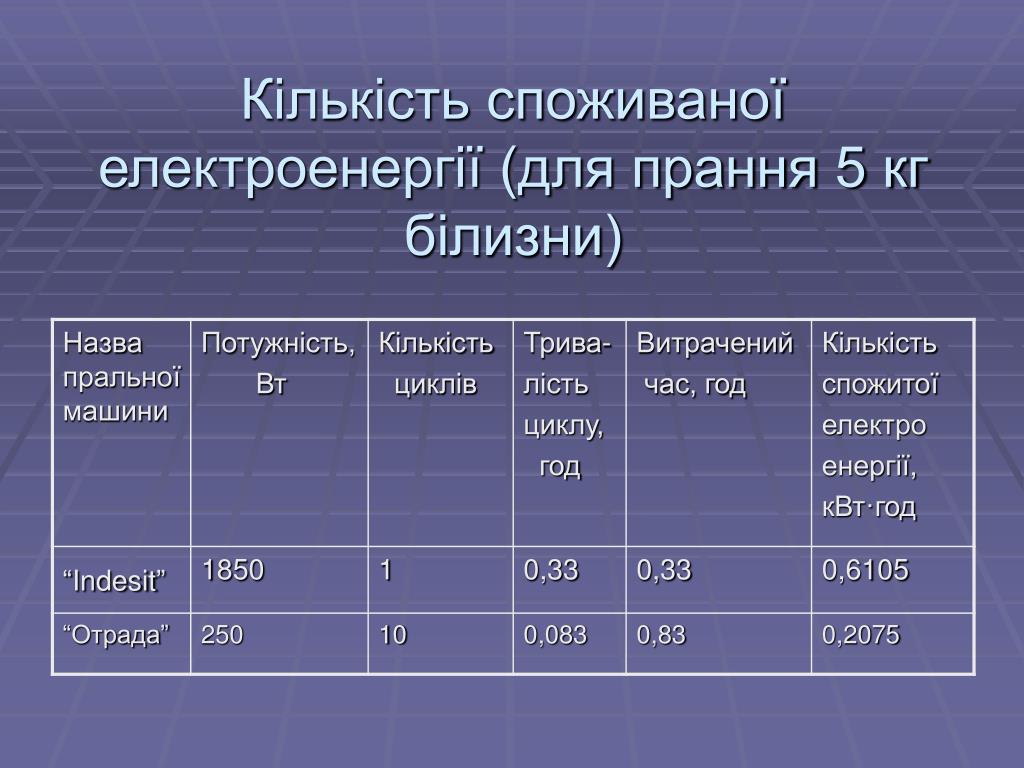 Кількість споживаної електроенергії (для прання 5 кг білизни)

| Назва пральної машини | Потужність, Вт | Кількість циклів | Трива-лість циклу, год | Витрачений час, год | Кількість спожитої електро енергії, кВт·год |
|---|---|---|---|---|---|
| “Indesit” | 1850 | 1 | 0,33 | 0,33 | 0,6105 |
| “Отрада” | 250 | 10 | 0,083 | 0,83 | 0,2075 |